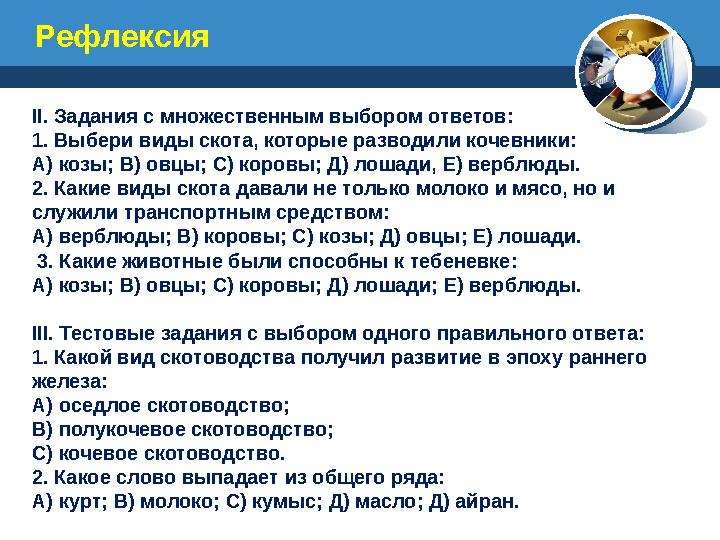 Рефлексия

II. Задания с множественным выбором ответов:
1. Выбери виды скота, которые разводили кочевники:
А) козы; В) овцы; С) коровы; Д) лошади, Е) верблюды.
2. Какие виды скота давали не только молоко и мясо, но и служили транспортным средством:
А) верблюды; В) коровы; С) козы; Д) овцы; Е) лошади.
3. Какие животные были способны к тебеневке:
А) козы; В) овцы; С) коровы; Д) лошади; Е) верблюды.

III. Тестовые задания с выбором одного правильного ответа:
1. Какой вид скотоводства получил развитие в эпоху раннего железа:
А) оседлое скотоводство;
В) полукочевое скотоводство;
С) кочевое скотоводство.
2. Какое слово выпадает из общего ряда:
А) курт; В) молоко; С) кумыс; Д) масло; Д) айран.